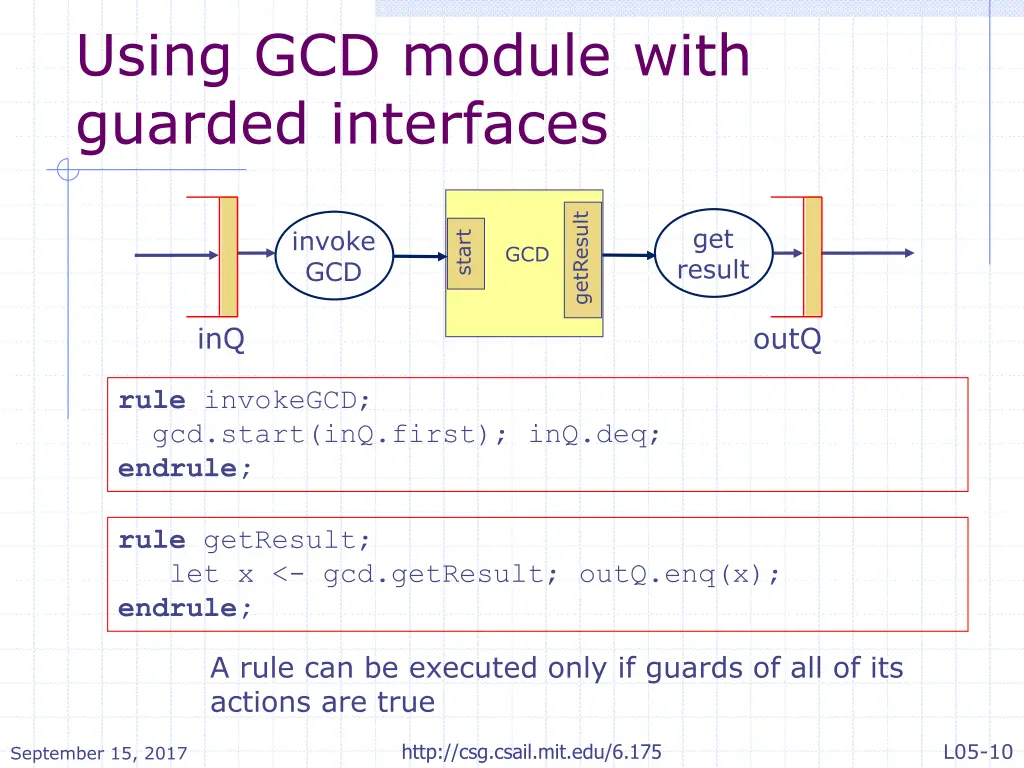 Using GCD module with guarded interfaces

invoke GCD

start

GCD

getResult

get result

inQ

outQ

rule invokeGCD;
  gcd.start(inQ.first); inQ.deq;
endrule;

rule getResult;
   let x <- gcd.getResult; outQ.enq(x);
endrule;

A rule can be executed only if guards of all of its actions are true

September 15, 2017

http://csg.csail.mit.edu/6.175

L05-10